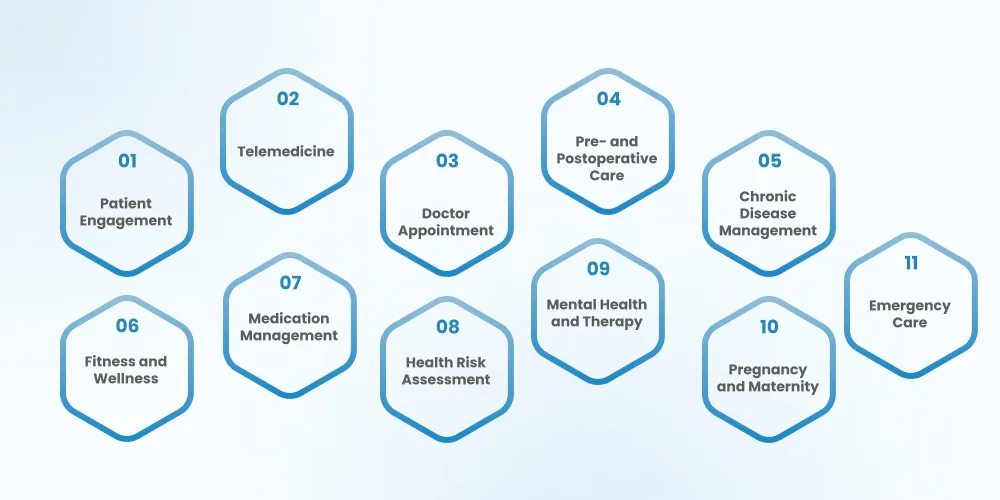 01
Patient Engagement

02
Telemedicine

03
Doctor Appointment

04
Pre- and Postoperative Care

05
Chronic Disease Management

06
Fitness and Wellness

07
Medication Management

08
Health Risk Assessment

09
Mental Health and Therapy

10
Pregnancy and Maternity

11
Emergency Care